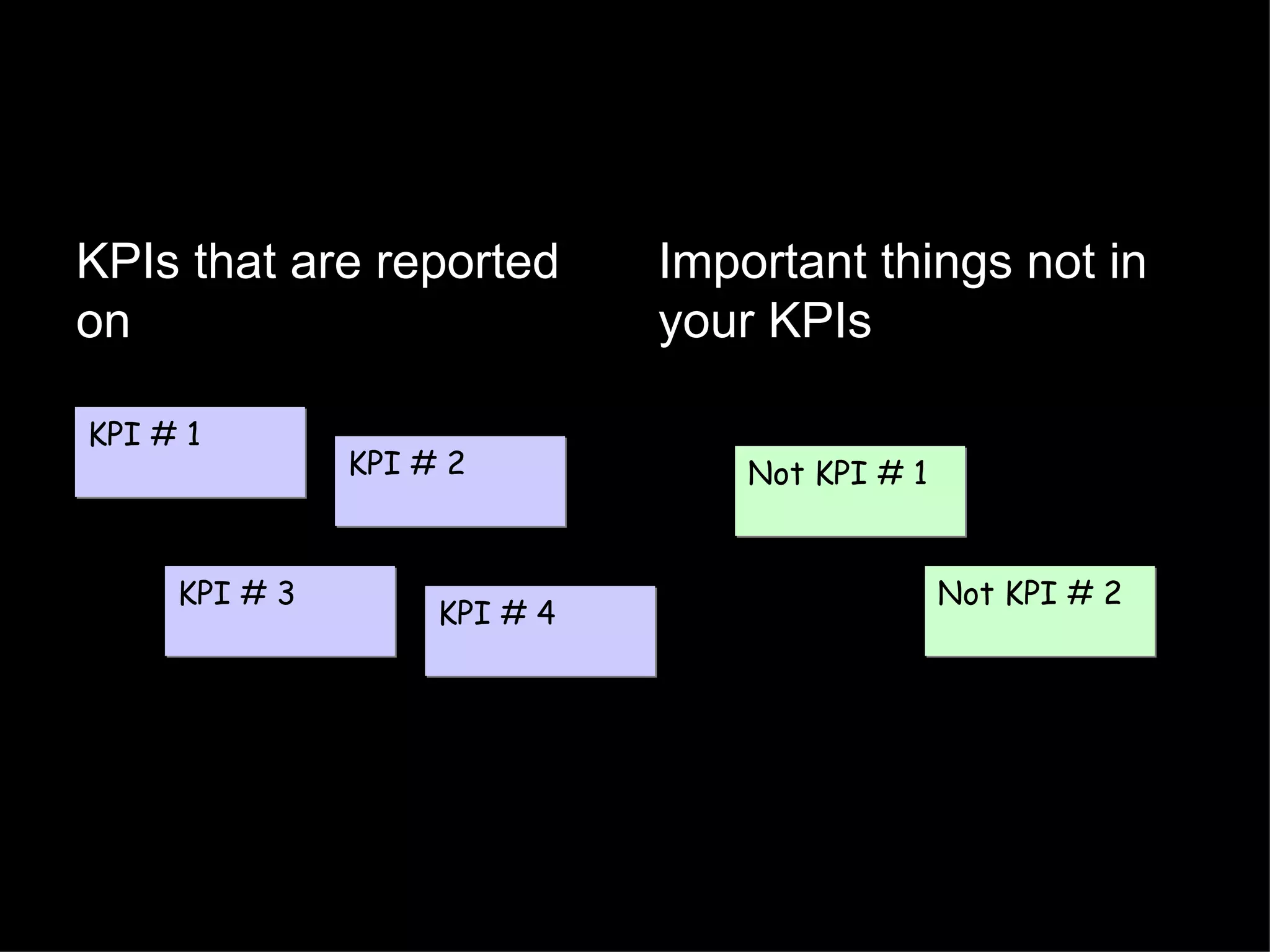 KPIs that are reported on

KPI # 1

KPI # 2

KPI # 3

KPI # 4

Important things not in your KPIs

Not KPI # 1

Not KPI # 2